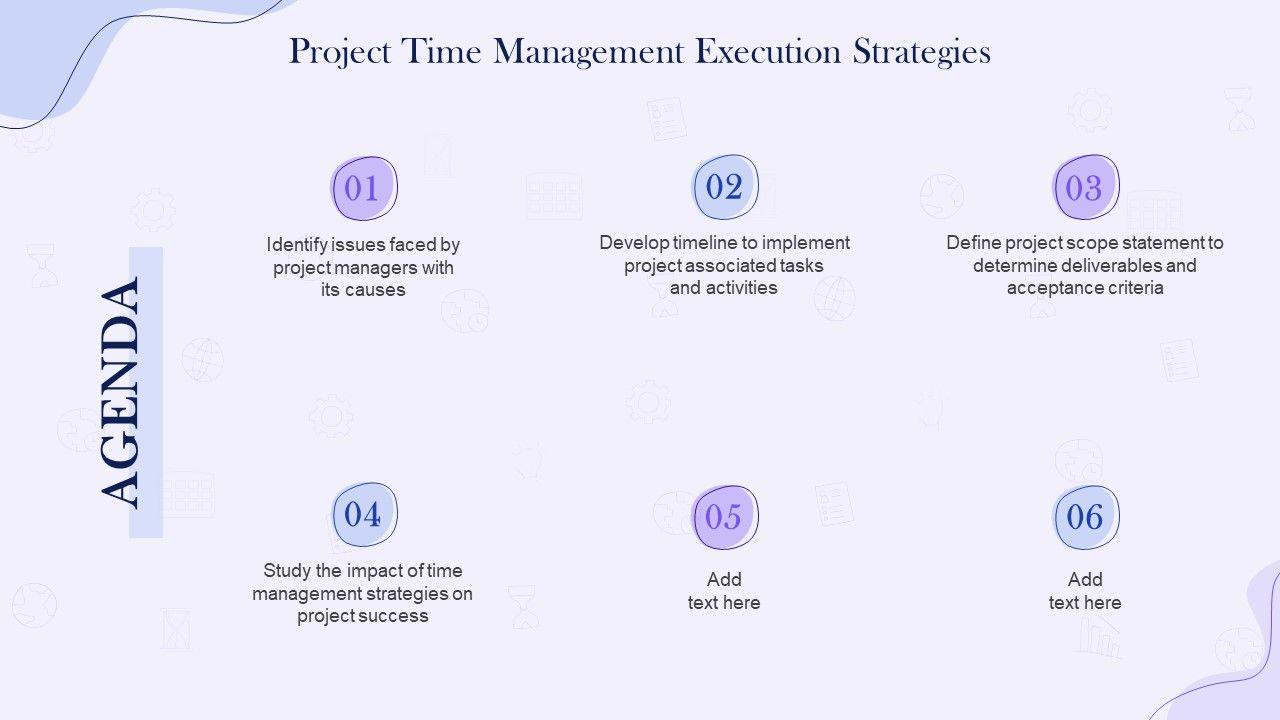 Project Time Management Execution Strategies

AGENDA

01
Identify issues faced by project managers with its causes

02
Develop timeline to implement project associated tasks and activities

03
Define project scope statement to determine deliverables and acceptance criteria

04
Study the impact of time management strategies on project success

05
Add text here

06
Add text here